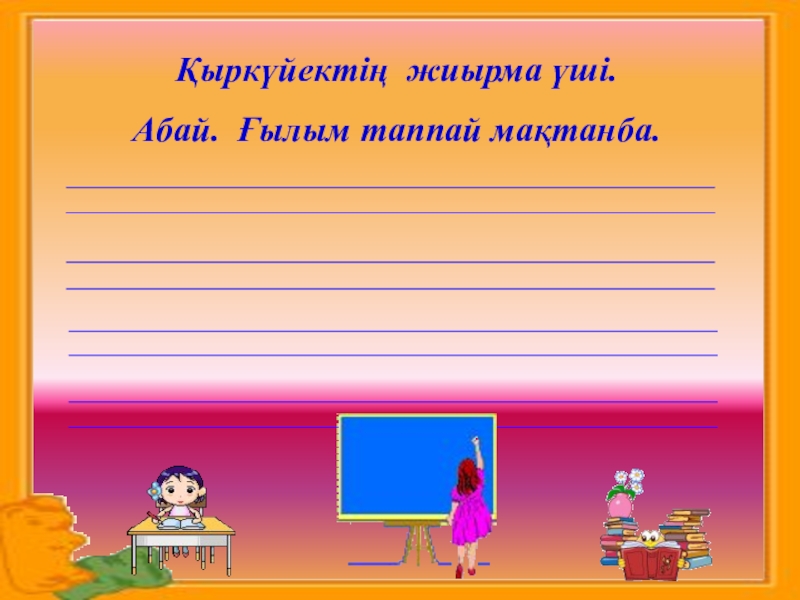 Қыркүйектің жиырма үші.

Абай. Ғылым таппай мақтанба.